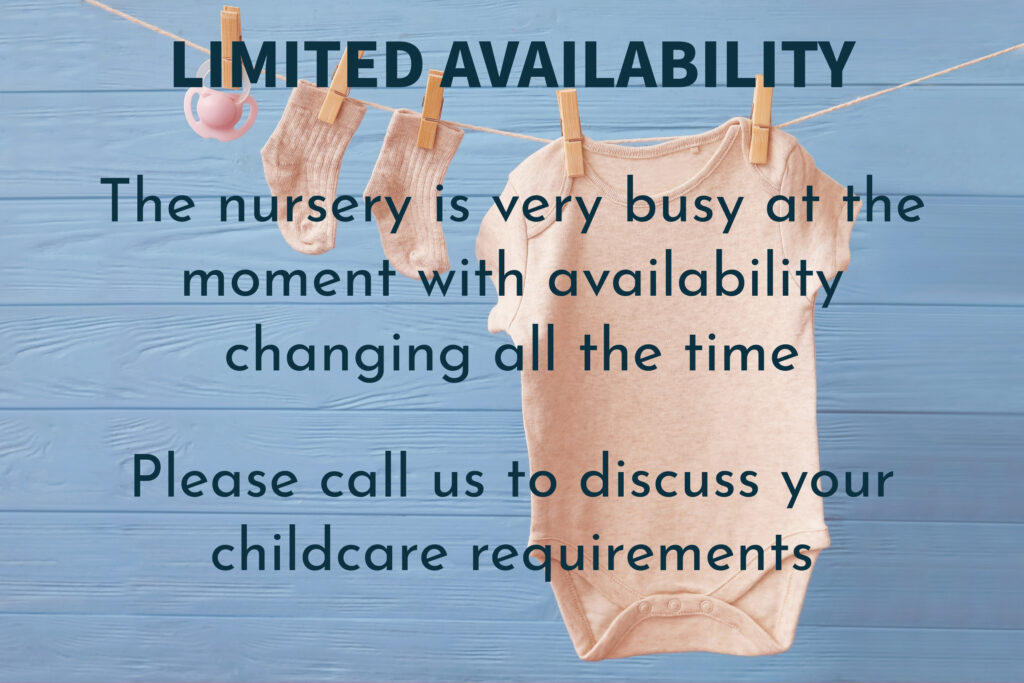 LIMITED AVAILABILITY

The nursery is very busy at the moment with availability changing all the time

Please call us to discuss your childcare requirements